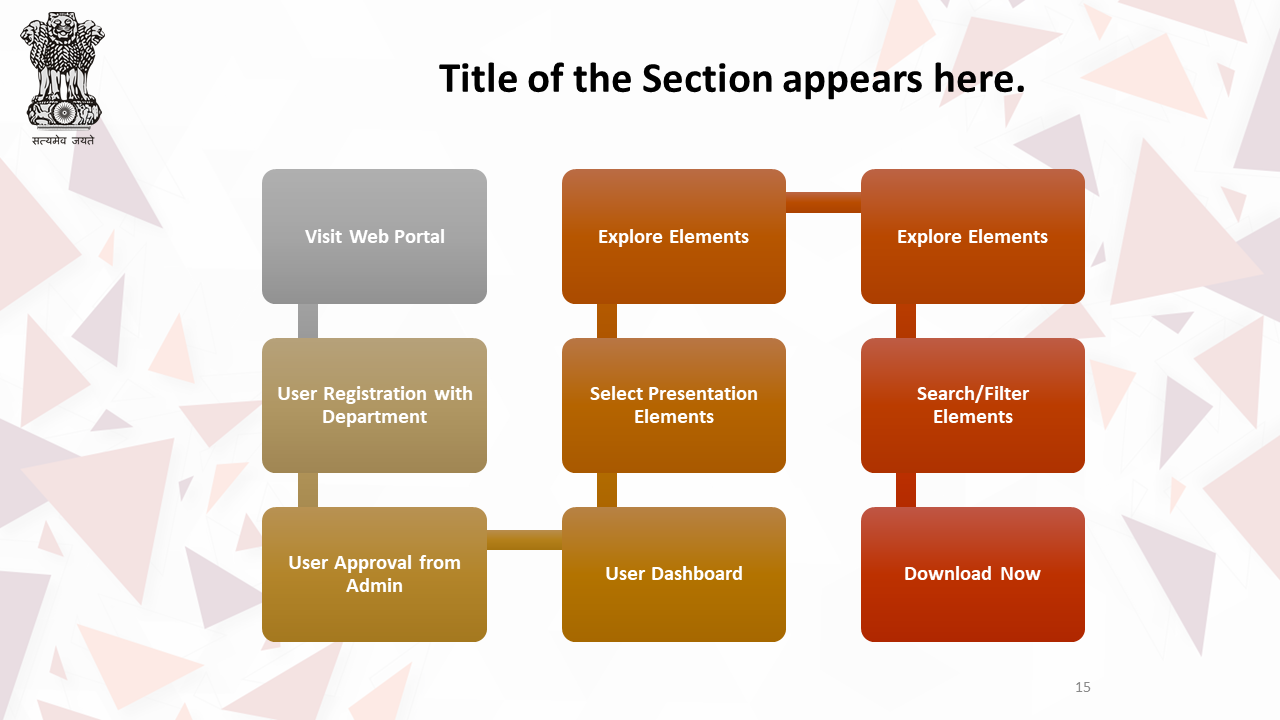 सत्यमेव जयते

Title of the Section appears here.

Visit Web Portal

User Registration with Department

User Approval from Admin

User Dashboard

Select Presentation Elements

Explore Elements

Explore Elements

Search/Filter Elements

Download Now

15